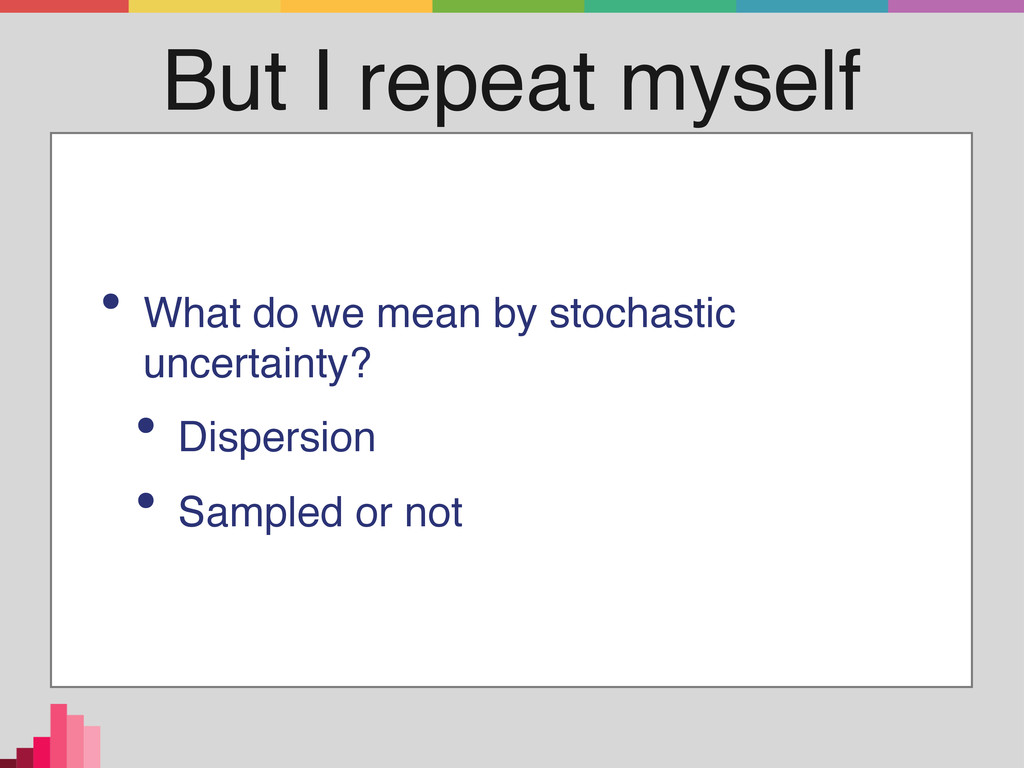 But I repeat myself

• What do we mean by stochastic uncertainty?

• Dispersion

• Sampled or not